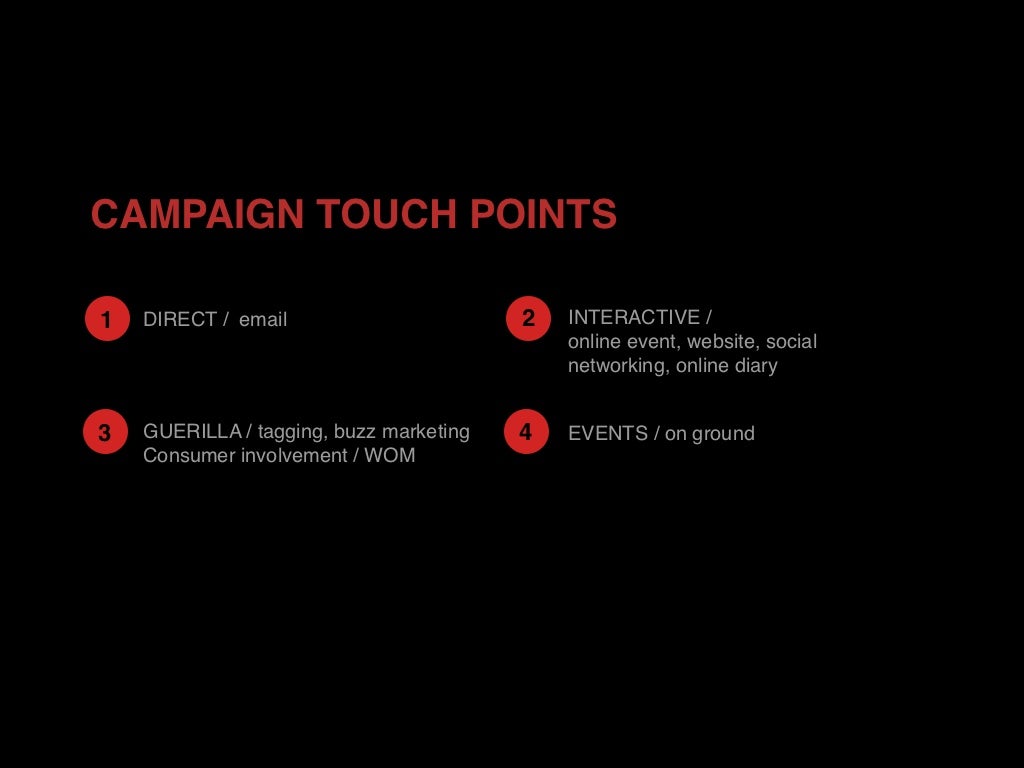 CAMPAIGN TOUCH POINTS

1 DIRECT / email

2 INTERACTIVE / online event, website, social networking, online diary

3 GUERILLA / tagging, buzz marketing Consumer involvement / WOM

4 EVENTS / on ground